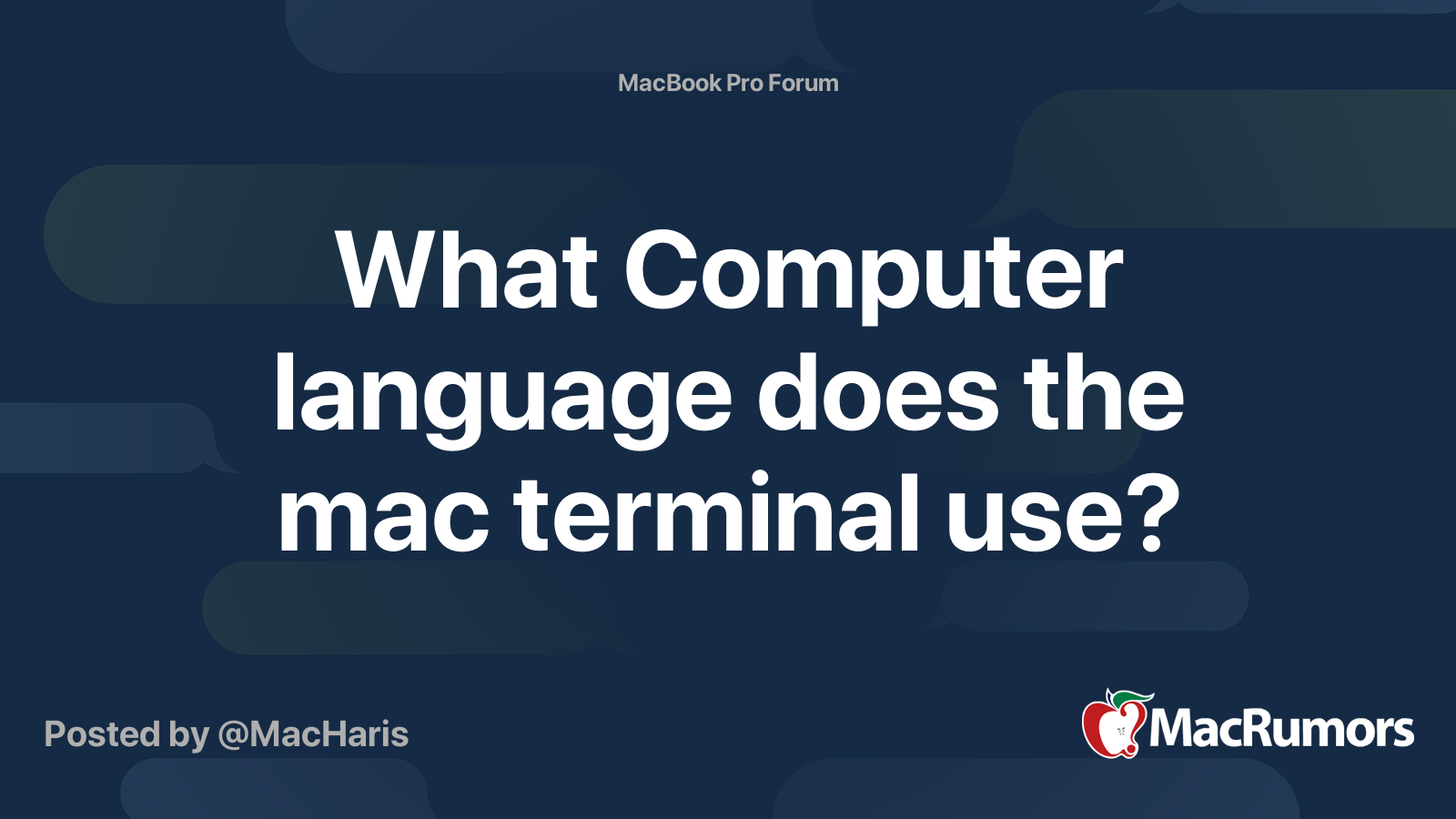 MacBook Pro Forum

What Computer language does the mac terminal use?

Posted by @MacHaris

MacRumors